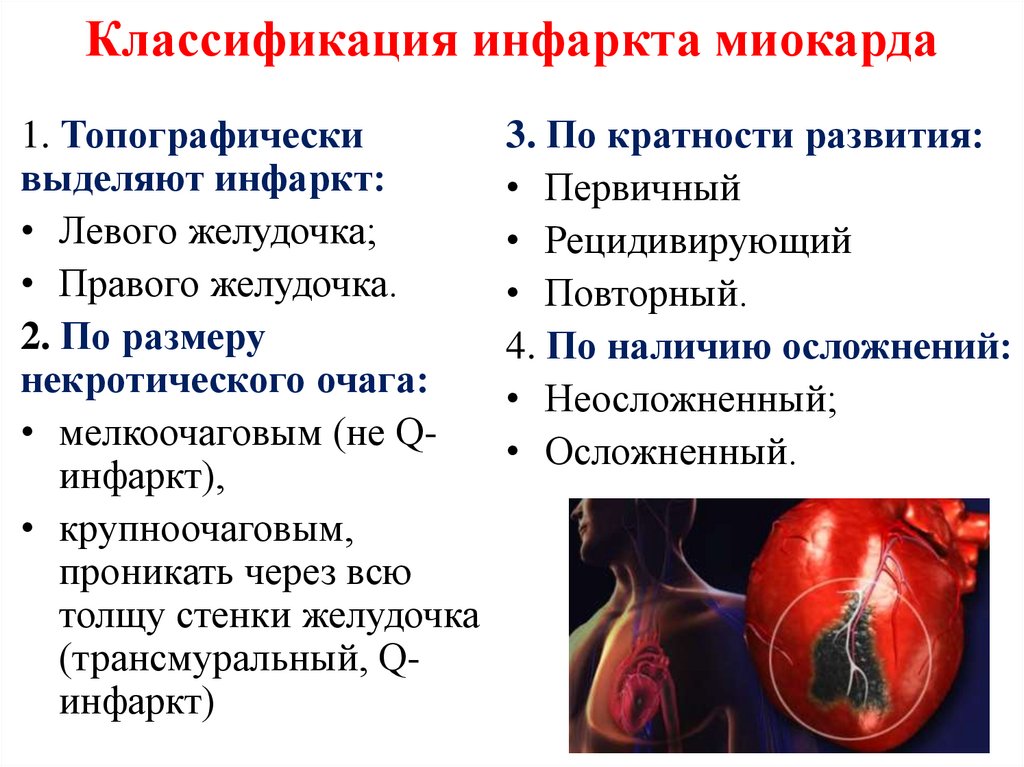 Классификация инфаркта миокарда

1. Топографически выделяют инфаркт:
• Левого желудочка;
• Правого желудочка.
2. По размеру некротического очага:
• мелкоочаговым (не Q-инфаркт),
• крупноочаговым, проникать через всю толщу стенки желудочка (трансмуральный, Q-инфаркт)

3. По кратности развития:
• Первичный
• Рецидивирующий
• Повторный.
4. По наличию осложнений:
• Неосложненный;
• Осложненный.